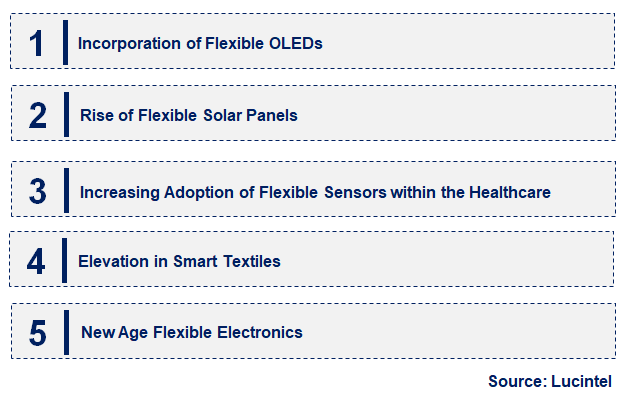 1 Incorporation of Flexible OLEDs

2 Rise of Flexible Solar Panels

3 Increasing Adoption of Flexible Sensors within the Healthcare

4 Elevation in Smart Textiles

5 New Age Flexible Electronics

Source: Lucintel